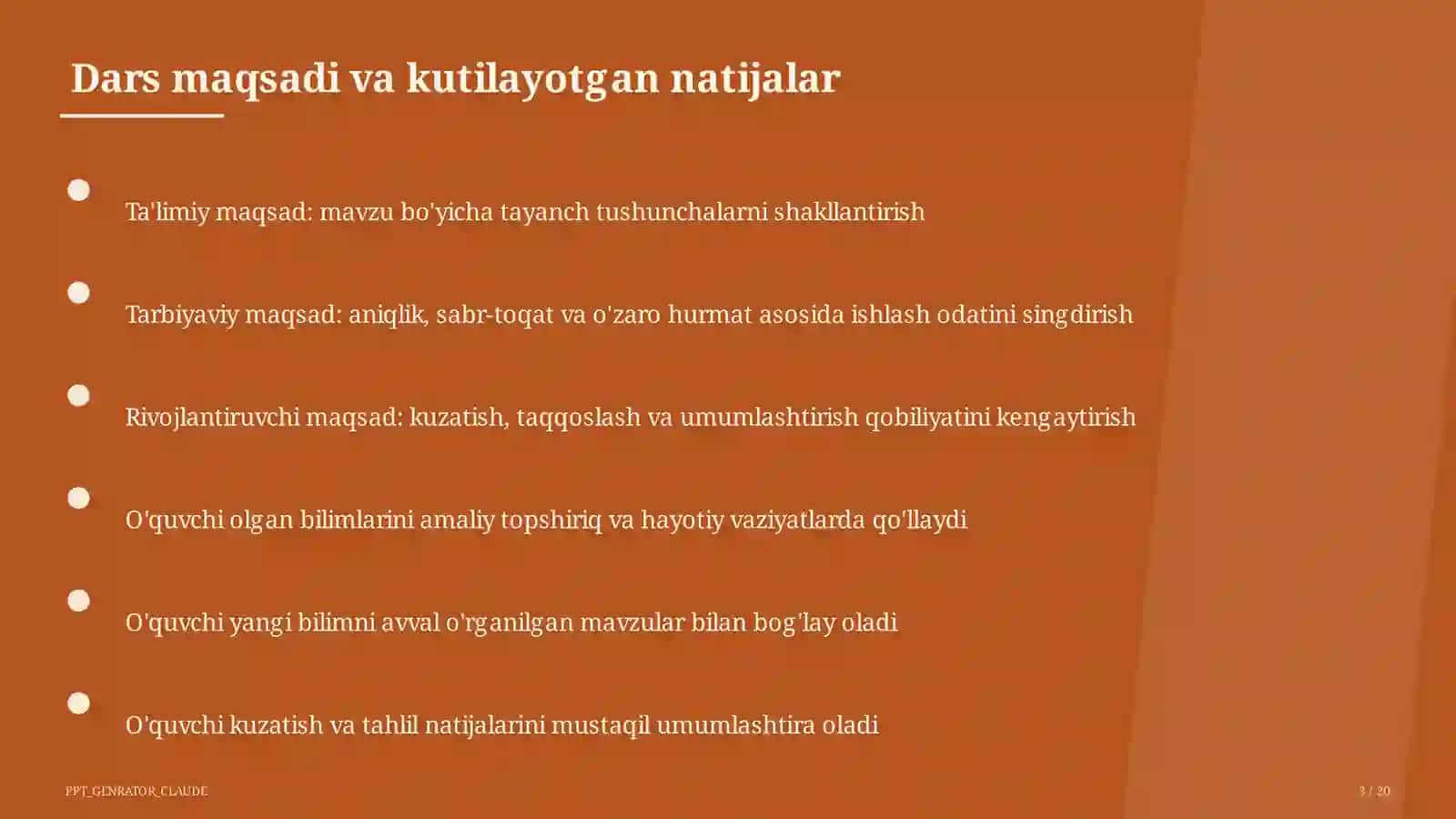 Dars maqsadi va kutilayotgan natijalar

Ta'limiy maqsad: mavzu bo'yicha tayanch tushunchalarni shakllantirish

Tarbiyaviy maqsad: aniqlik, sabr-toqat va o'zaro hurmat asosida ishlash odatini singdirish

Rivojlantiruvchi maqsad: kuzatish, taqqoslash va umumlashtirish qobiliyatini kengaytirish

O'quvchi olgan bilimlarini amaliy topshiriq va hayotiy vaziyatlarda qo'llaydi

O'quvchi yangi bilimni avval o'rganilgan mavzular bilan bog'lay oladi

O'quvchi kuzatish va tahlil natijalarini mustaqil umumlashtira oladi

PPT_GENRATOR_CLAUDE

3 / 20